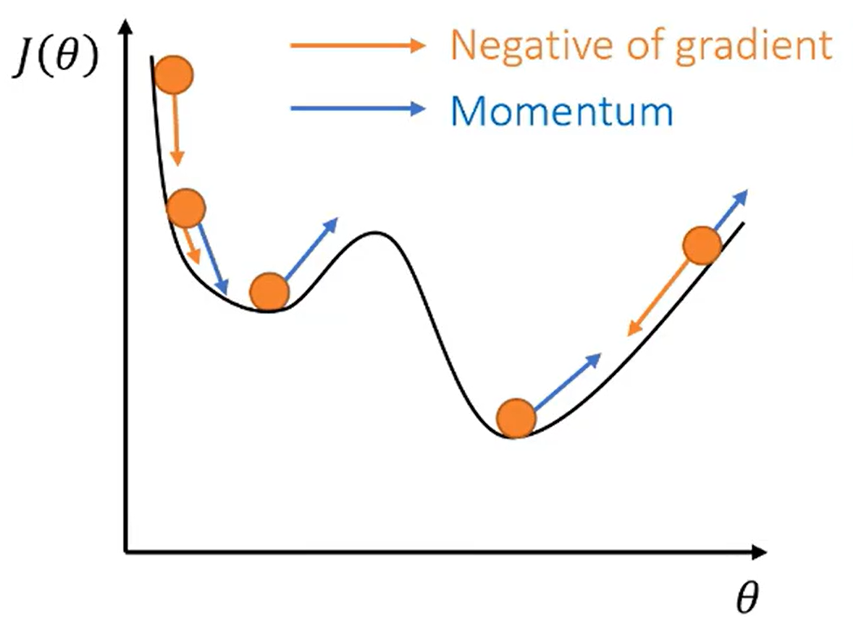 $J(\theta)$

Negative of gradient

Momentum

$\theta$